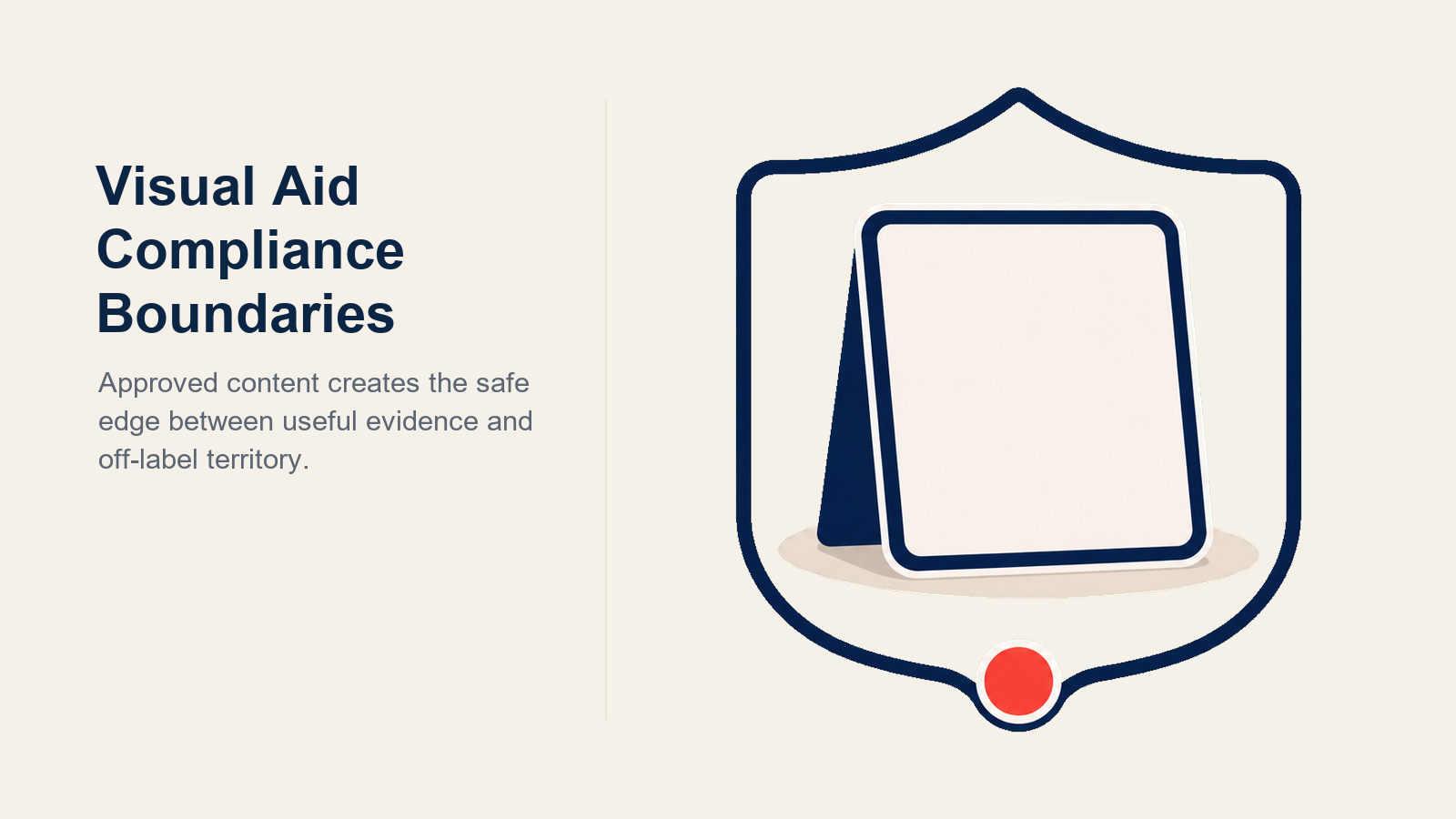 Visual Aid Compliance Boundaries

Approved content creates the safe edge between useful evidence and off-label territory.